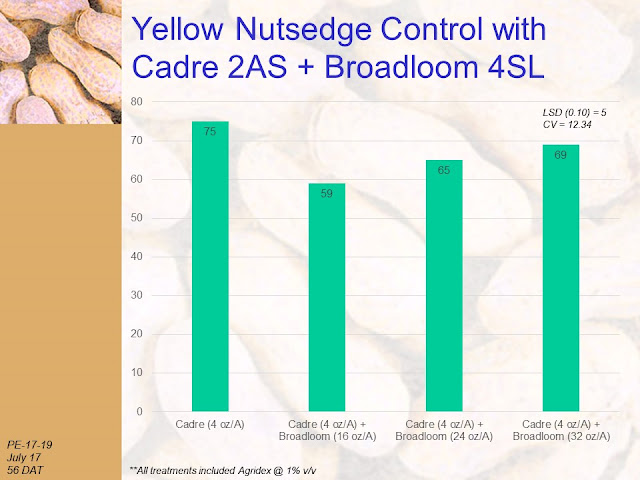 Yellow Nutsedge Control with Cadre 2AS + Broadloom 4SL

LSD (0.10) = 5
CV = 12.34

80
70
60
50
40
30
20
10
0

75
59
65
69

Cadre (4 oz/A)
Cadre (4 oz/A) + Broadloom (16 oz/A)
Cadre (4 oz/A) + Broadloom (24 oz/A)
Cadre (4 oz/A) + Broadloom (32 oz/A)

PE-17-19
July 17
56 DAT

**All treatments included Agridex @ 1% v/v